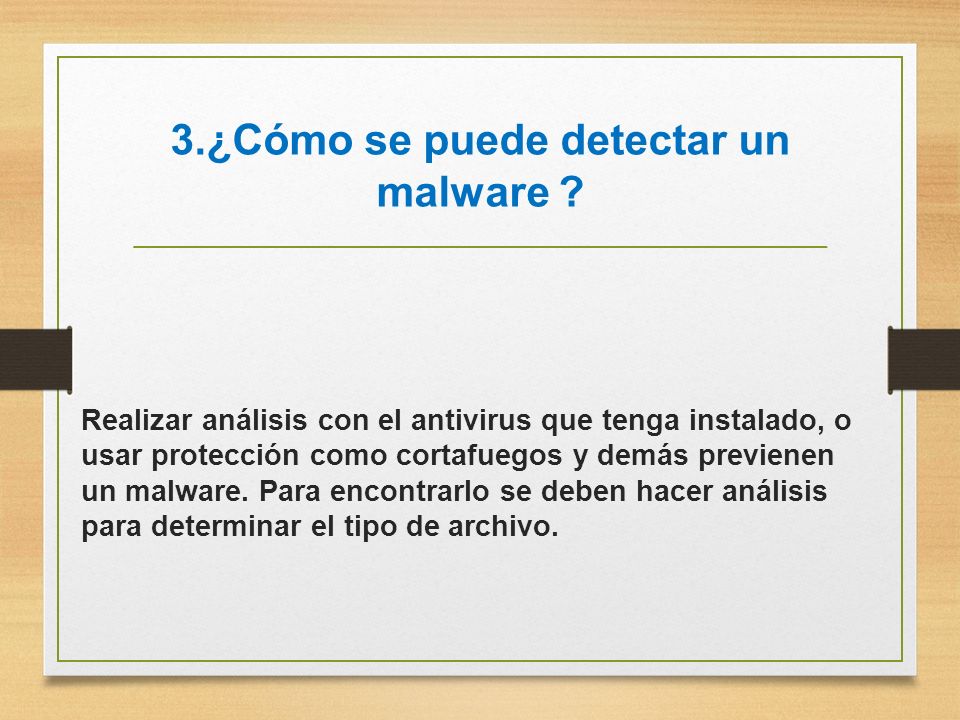 3.¿Cómo se puede detectar un malware ?

Realizar análisis con el antivirus que tenga instalado, o usar protección como cortafuegos y demás previenen un malware. Para encontrarlo se deben hacer análisis para determinar el tipo de archivo.